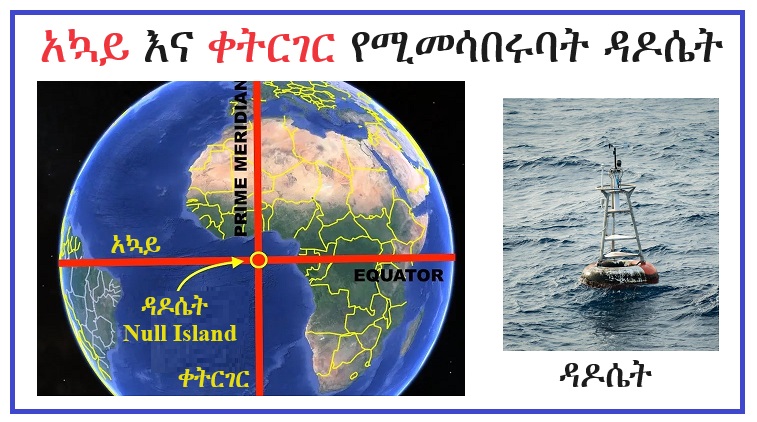 አኳይ እና ቀትርገር የሚመሳበሩባት ዳዶሴት

PRIME MERIDIAN

አኳይ

EQUATOR

ዳዶሴት
Null Island

ቀትርገር

ዳዶሴት